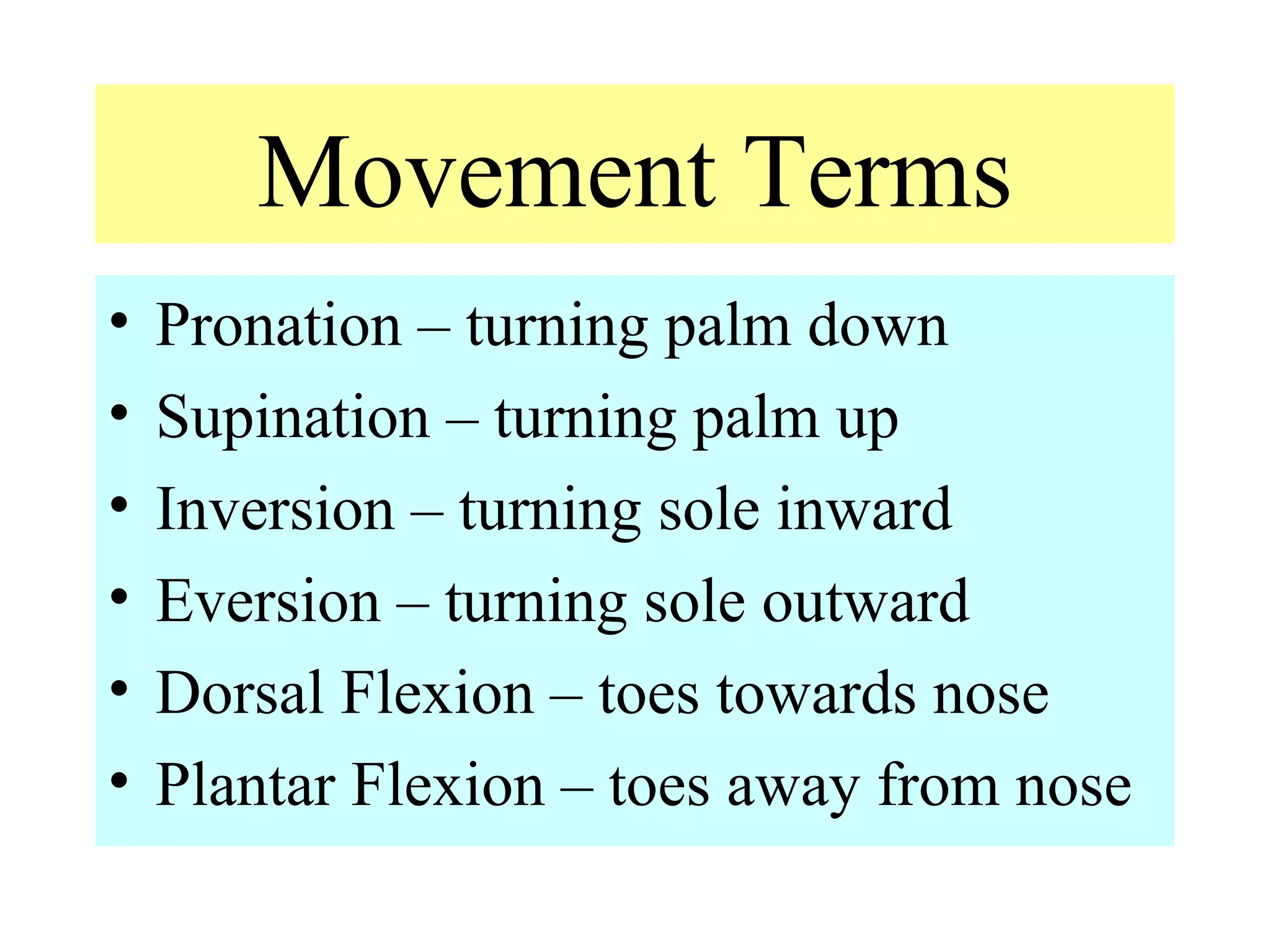 Movement Terms

• Pronation – turning palm down
• Supination – turning palm up
• Inversion – turning sole inward
• Eversion – turning sole outward
• Dorsal Flexion – toes towards nose
• Plantar Flexion – toes away from nose